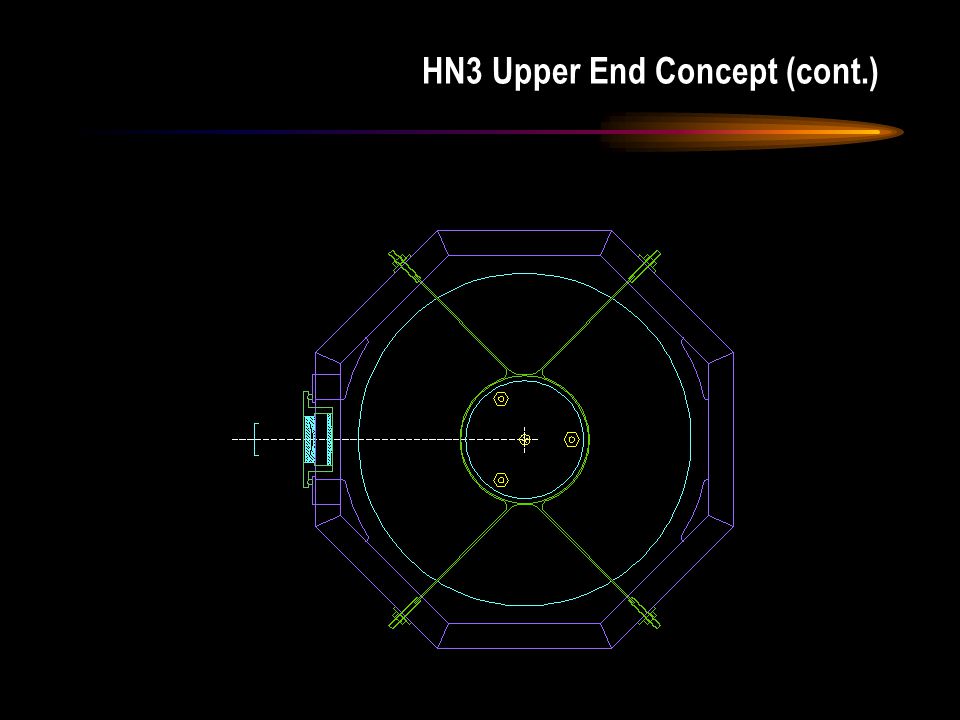 HN3 Upper End Concept (cont.)